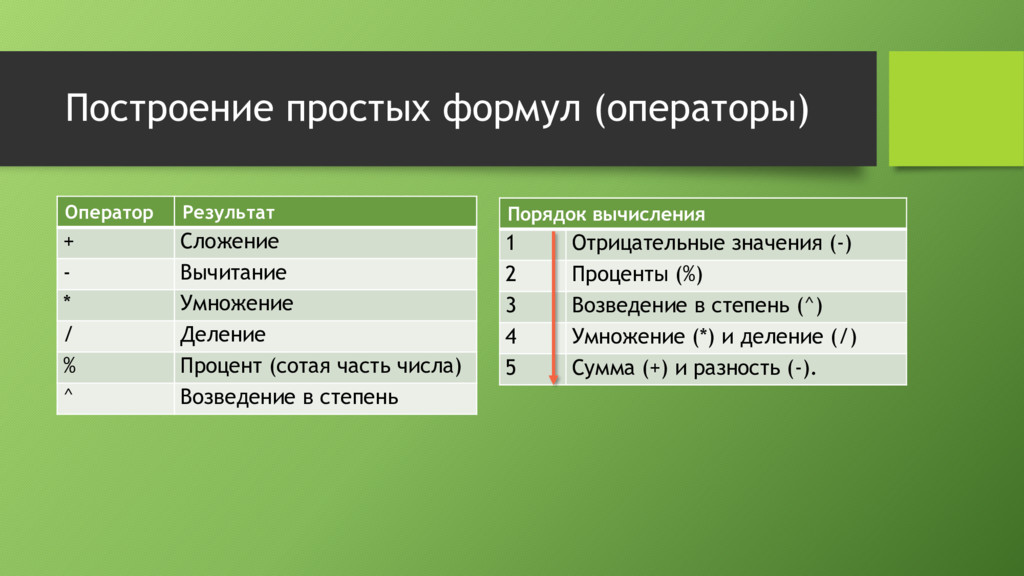 Построение простых формул (операторы)

| Оператор | Результат |
|---|---|
| + | Сложение |
| - | Вычитание |
| * | Умножение |
| / | Деление |
| % | Процент (сотая часть числа) |
| ^ | Возведение в степень |

| Порядок вычисления | |
|---|---|
| 1 | Отрицательные значения (-) |
| 2 | Проценты (%) |
| 3 | Возведение в степень (^) |
| 4 | Умножение (*) и деление (/) |
| 5 | Сумма (+) и разность (-). |